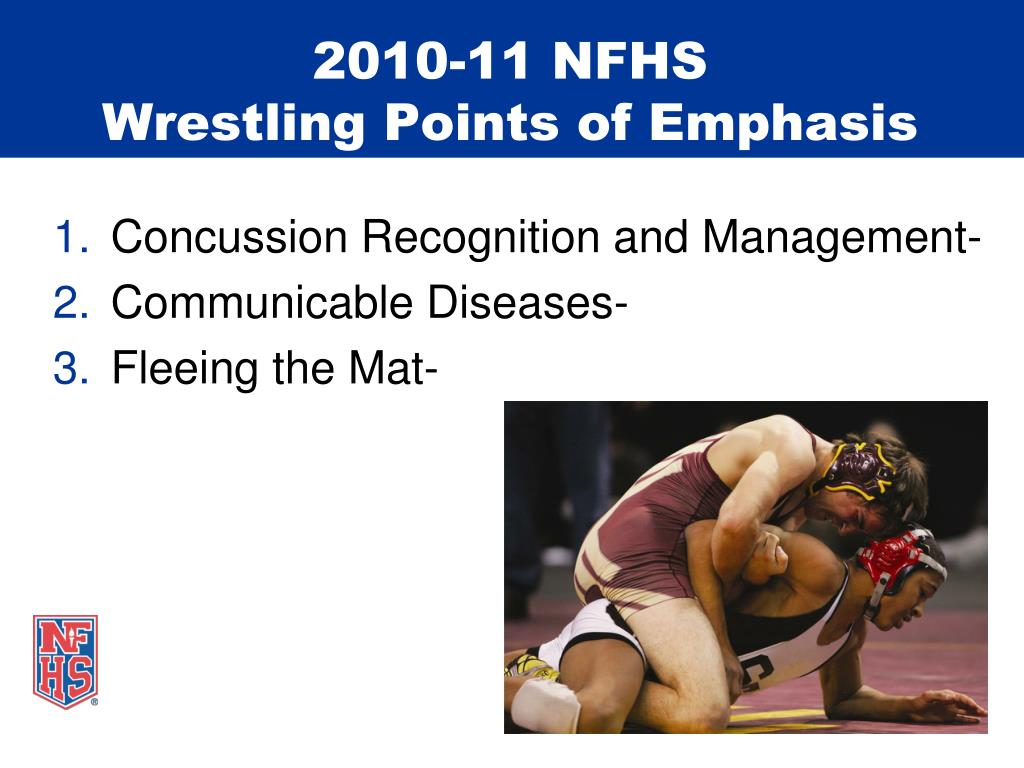 2010-11 NFHS
Wrestling Points of Emphasis

1. Concussion Recognition and Management-
2. Communicable Diseases-
3. Fleeing the Mat-

NFHS